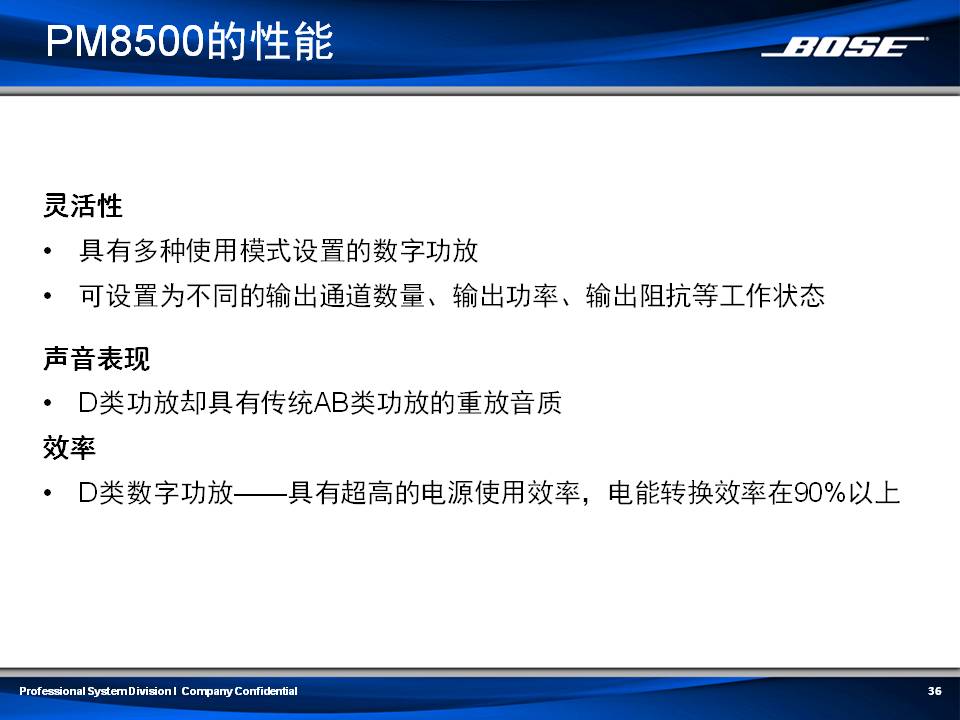 PM8500的性能

BOSE

灵活性

• 具有多种使用模式设置的数字功放

• 可设置为不同的输出通道数量、输出功率、输出阻抗等工作状态

声音表现

• D类功放却具有传统AB类功放的重放音质

效率

• D类数字功放——具有超高的电源使用效率，电能转换效率在90%以上

Professional System Division I Company Confidential

36